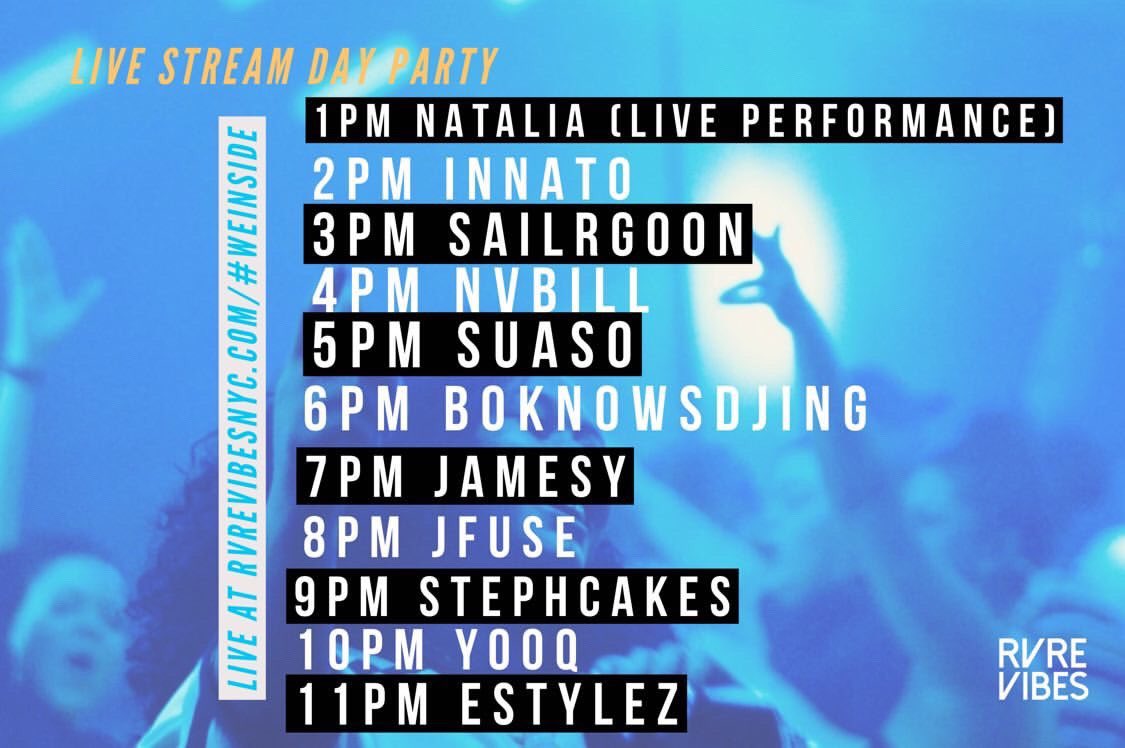 LIVE STREAM DAY PARTY

LIVE AT RVREVIBESNYC.COM/#WEINSIDE

1PM NATALIA (LIVE PERFORMANCE)
2PM INNATO
3PM SAILRGOON
4PM NVBILL
5PM SUASO
6PM BOKNOWSDJING
7PM JAMESY
8PM JFUSE
9PM STEPHCAKES
10PM YOOQ
11PM ESTYLEZ

RVRE VIBES